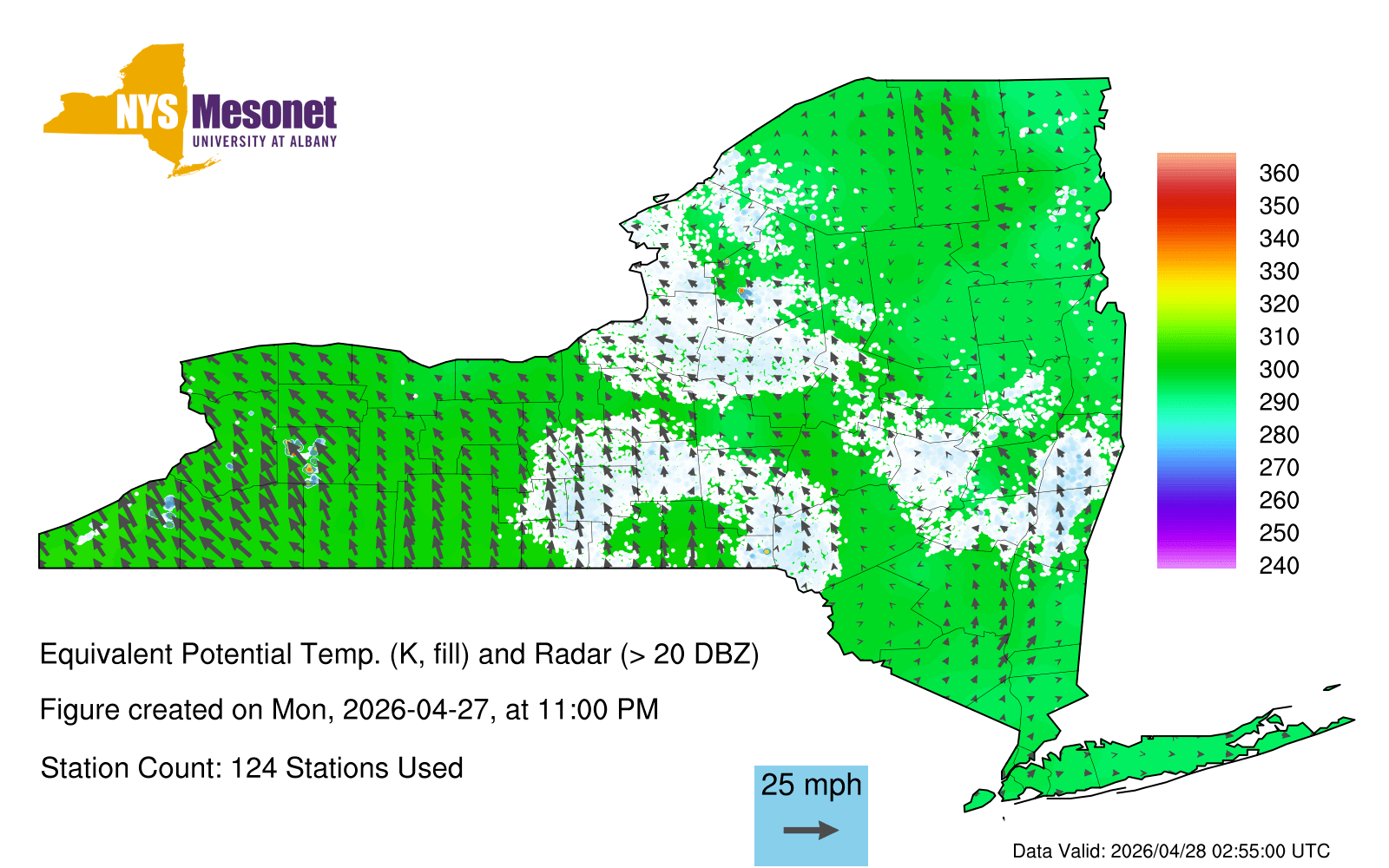 NYS Mesonet
UNIVERSITY AT ALBANY

360
350
340
330
320
310
300
290
280
270
260
250
240

Equivalent Potential Temp. (K, fill) and Radar (> 20 DBZ)

Figure created on Mon, 2026-04-27, at 11:00 PM

Station Count: 124 Stations Used

25 mph

Data Valid: 2026/04/28 02:55:00 UTC